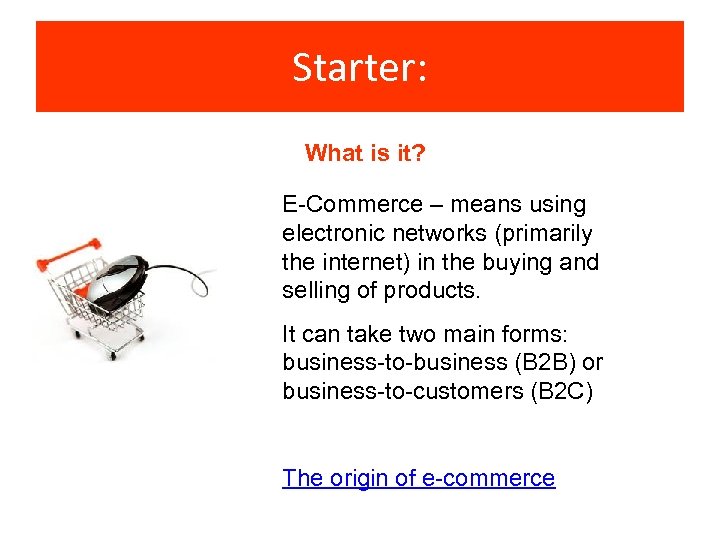 Starter:

What is it?

E-Commerce – means using electronic networks (primarily the internet) in the buying and selling of products.

It can take two main forms: business-to-business (B2B) or business-to-customers (B2C)

The origin of e-commerce